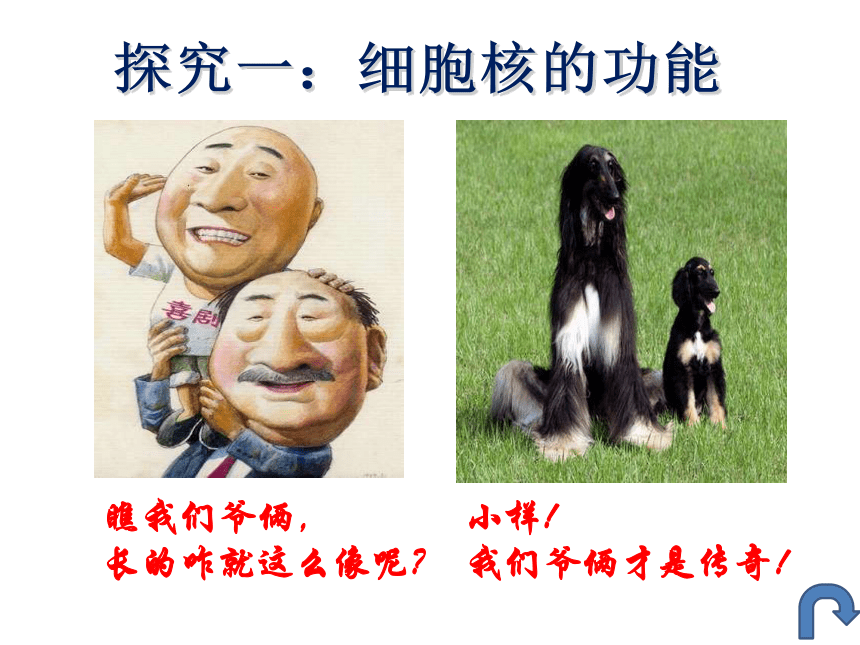 探究一：细胞核的功能

喜剧

瞧我们爷俩，
长的咋就这么像呢？

小样！
我们爷俩才是传奇！